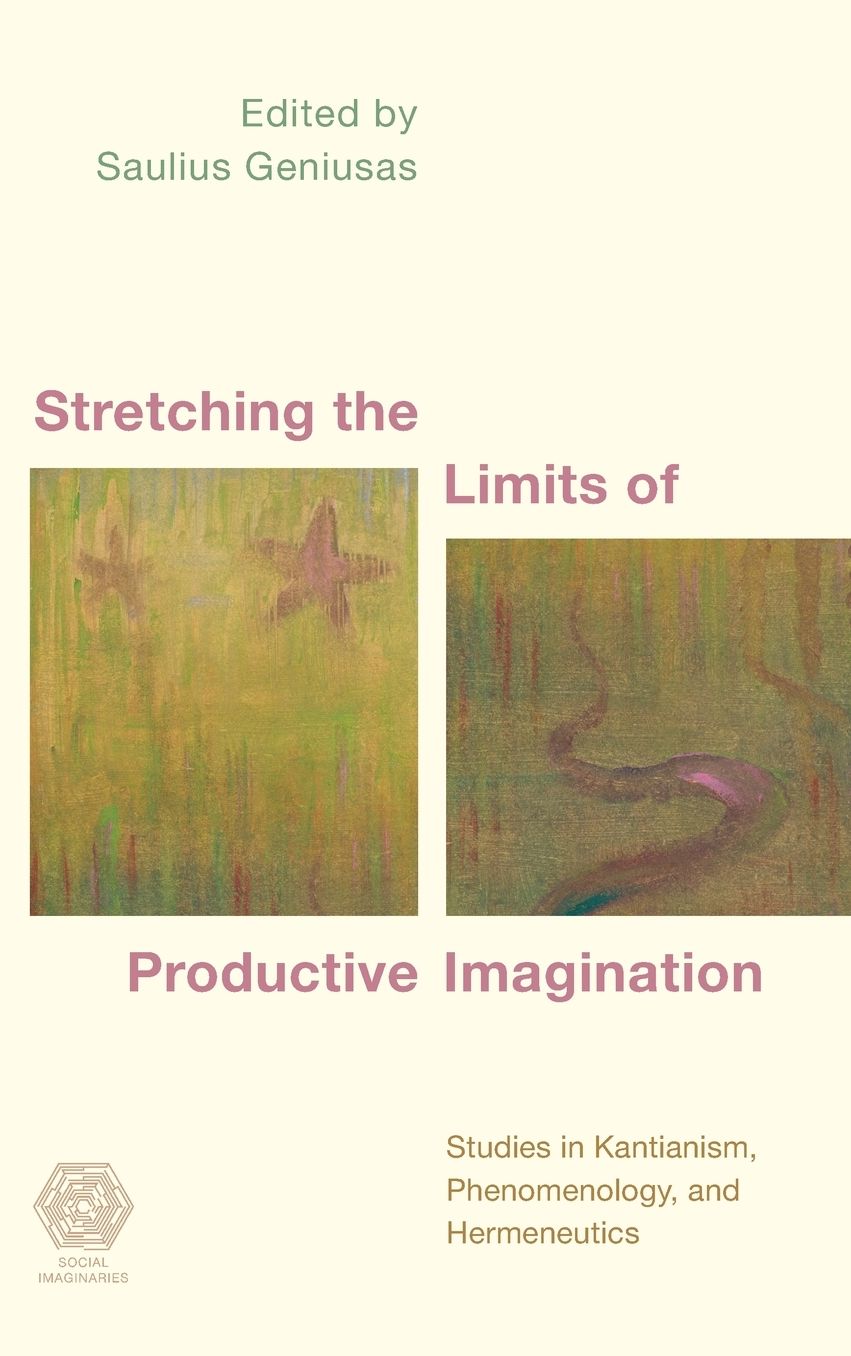 Edited by
Saulius Geniusas

Stretching the Limits of Productive Imagination

Studies in Kantianism, Phenomenology, and Hermeneutics

SOCIAL IMAGINARIES